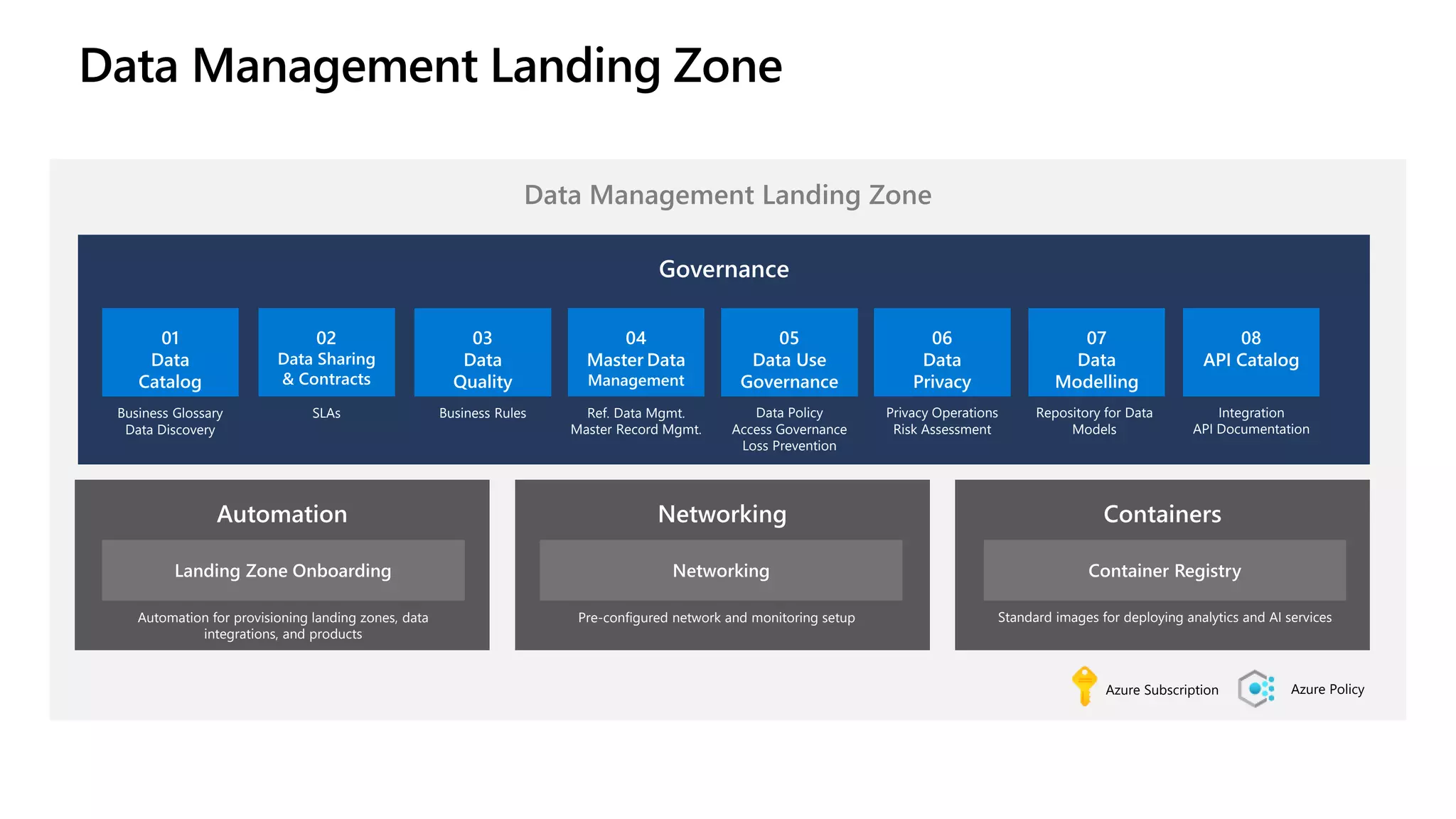 Data Management Landing Zone

Data Management Landing Zone

Governance

01
Data
Catalog

Business Glossary
Data Discovery

02
Data Sharing
& Contracts

SLAs

03
Data
Quality

Business Rules

04
Master Data
Management

Ref. Data Mgmt.
Master Record Mgmt.

05
Data Use
Governance

Data Policy
Access Governance
Loss Prevention

06
Data
Privacy

Privacy Operations
Risk Assessment

07
Data
Modelling

Repository for Data Models

08
API Catalog

Integration
API Documentation

Automation

Landing Zone Onboarding

Automation for provisioning landing zones, data integrations, and products

Networking

Networking

Pre-configured network and monitoring setup

Containers

Container Registry

Standard images for deploying analytics and AI services

Azure Subscription

Azure Policy